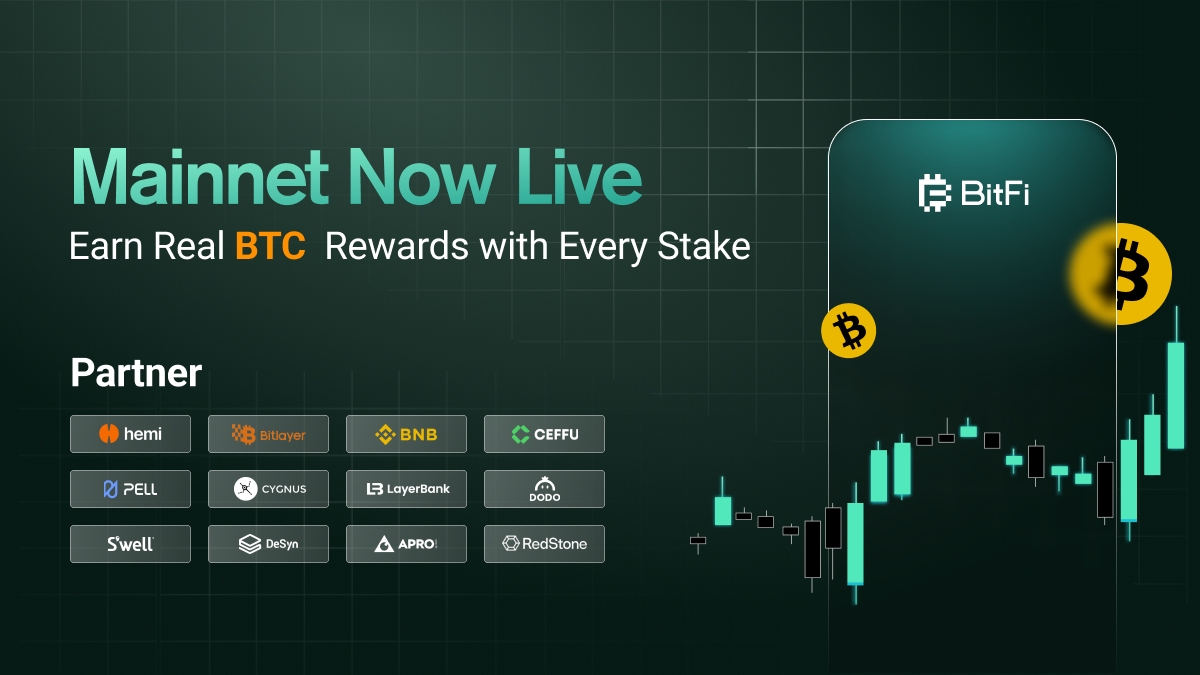 Mainnet Now Live
Earn Real BTC Rewards with Every Stake

BitFi

Partner

hemi
Bitlayer
BNB
CEFFU
PELL
CYGNUS
LayerBank
DODO
Swell
DeSyn
APRO
RedStone